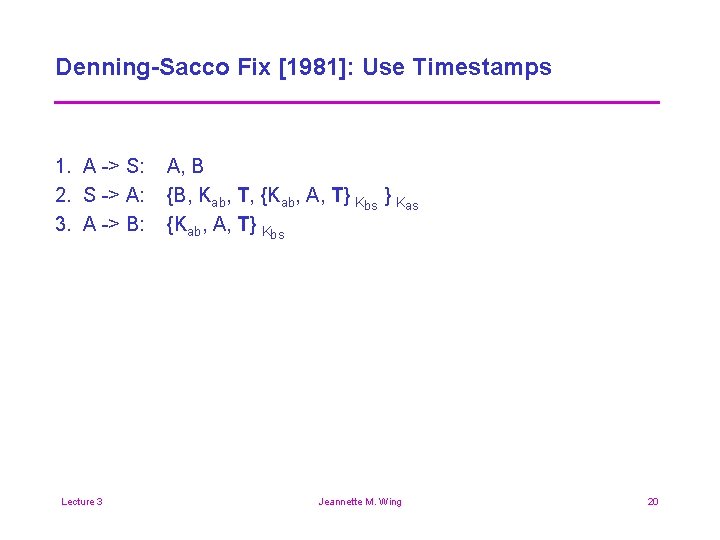 Denning-Sacco Fix [1981]: Use Timestamps

1. A -> S: A, B
2. S -> A: $\{B, K_{ab}, \mathbf{T}, \{K_{ab}, A, \mathbf{T}\}_{K_{bs}}\}_{K_{as}}$
3. A -> B: $\{K_{ab}, A, \mathbf{T}\}_{K_{bs}}$

Lecture 3

Jeannette M. Wing

20